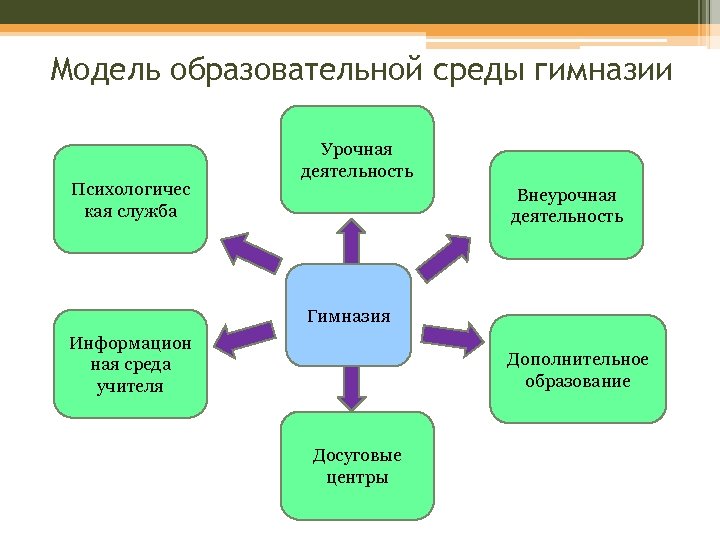 Модель образовательной среды гимназии

Урочная деятельность

Психологичес кая служба

Внеурочная деятельность

Гимназия

Информацион ная среда учителя

Дополнительное образование

Досуговые центры